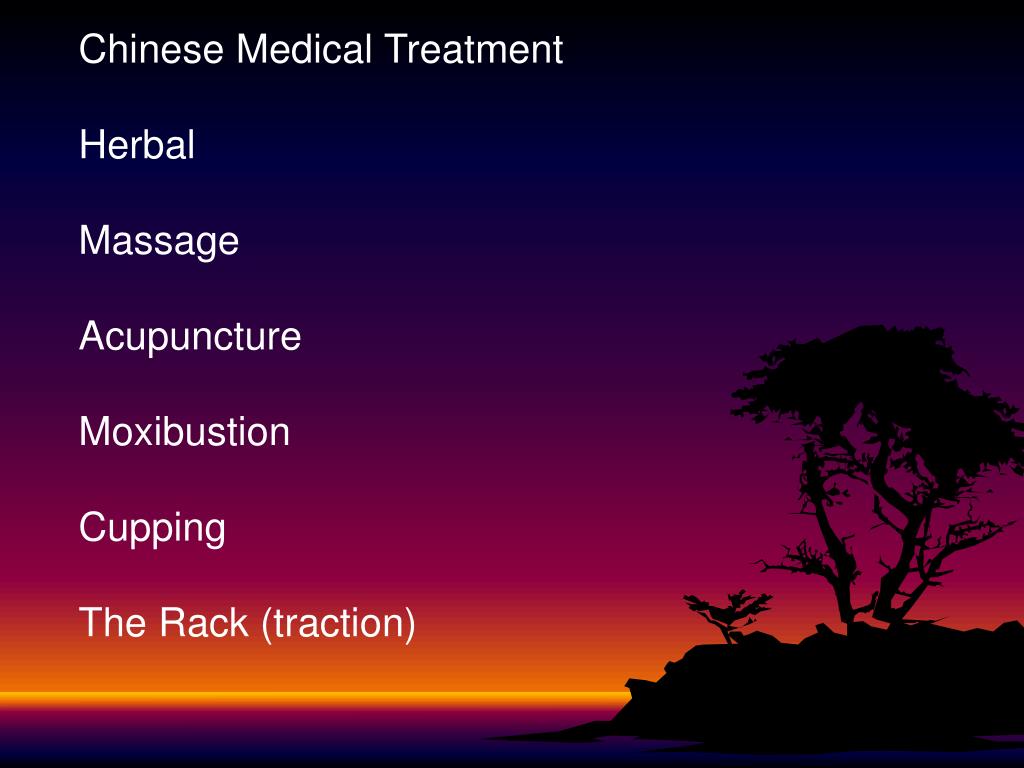 Chinese Medical Treatment

Herbal

Massage

Acupuncture

Moxibustion

Cupping

The Rack (traction)